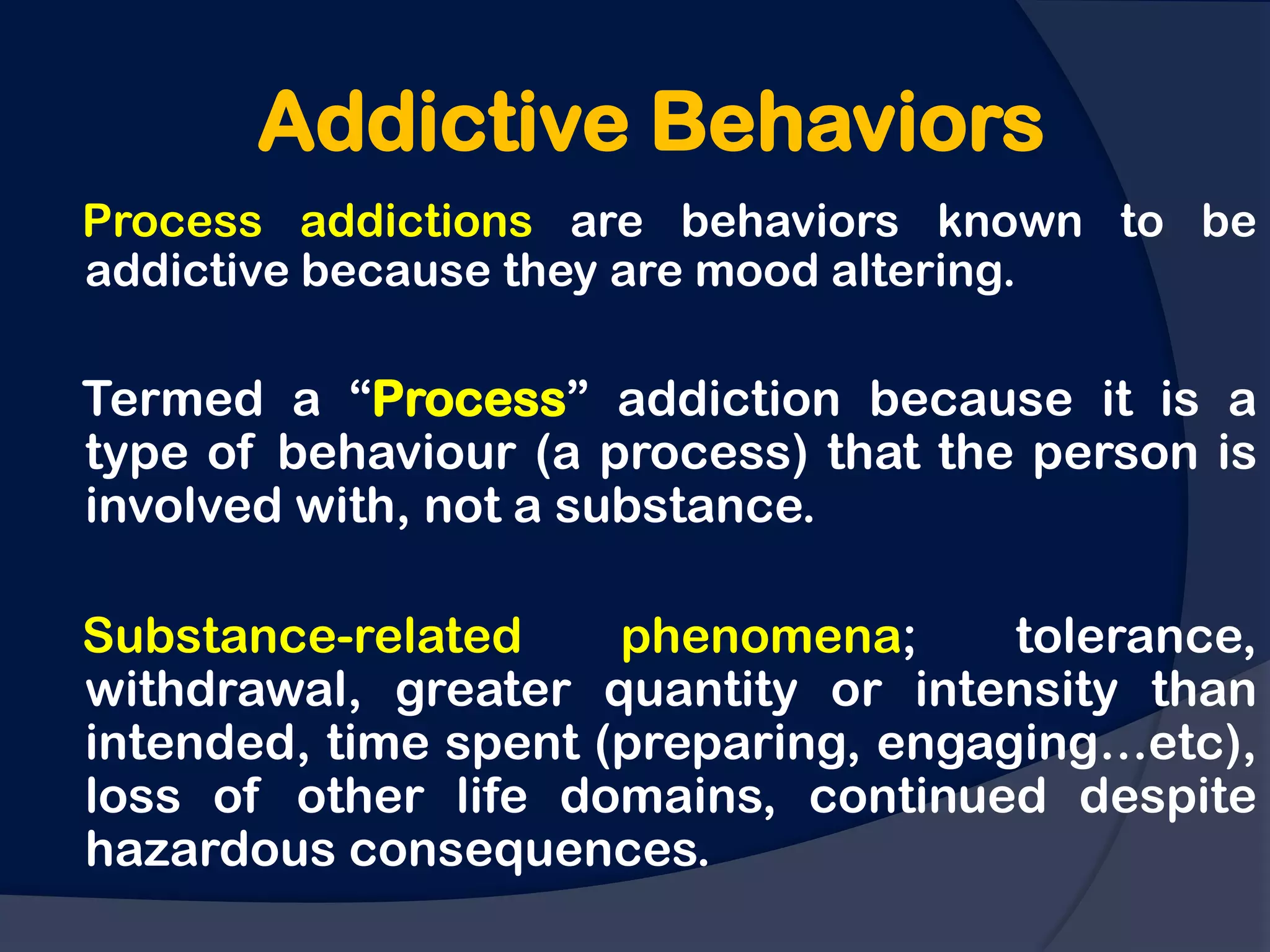 Addictive Behaviors

Process addictions are behaviors known to be addictive because they are mood altering.

Termed a “Process” addiction because it is a type of behaviour (a process) that the person is involved with, not a substance.

Substance-related phenomena; tolerance, withdrawal, greater quantity or intensity than intended, time spent (preparing, engaging…etc), loss of other life domains, continued despite hazardous consequences.